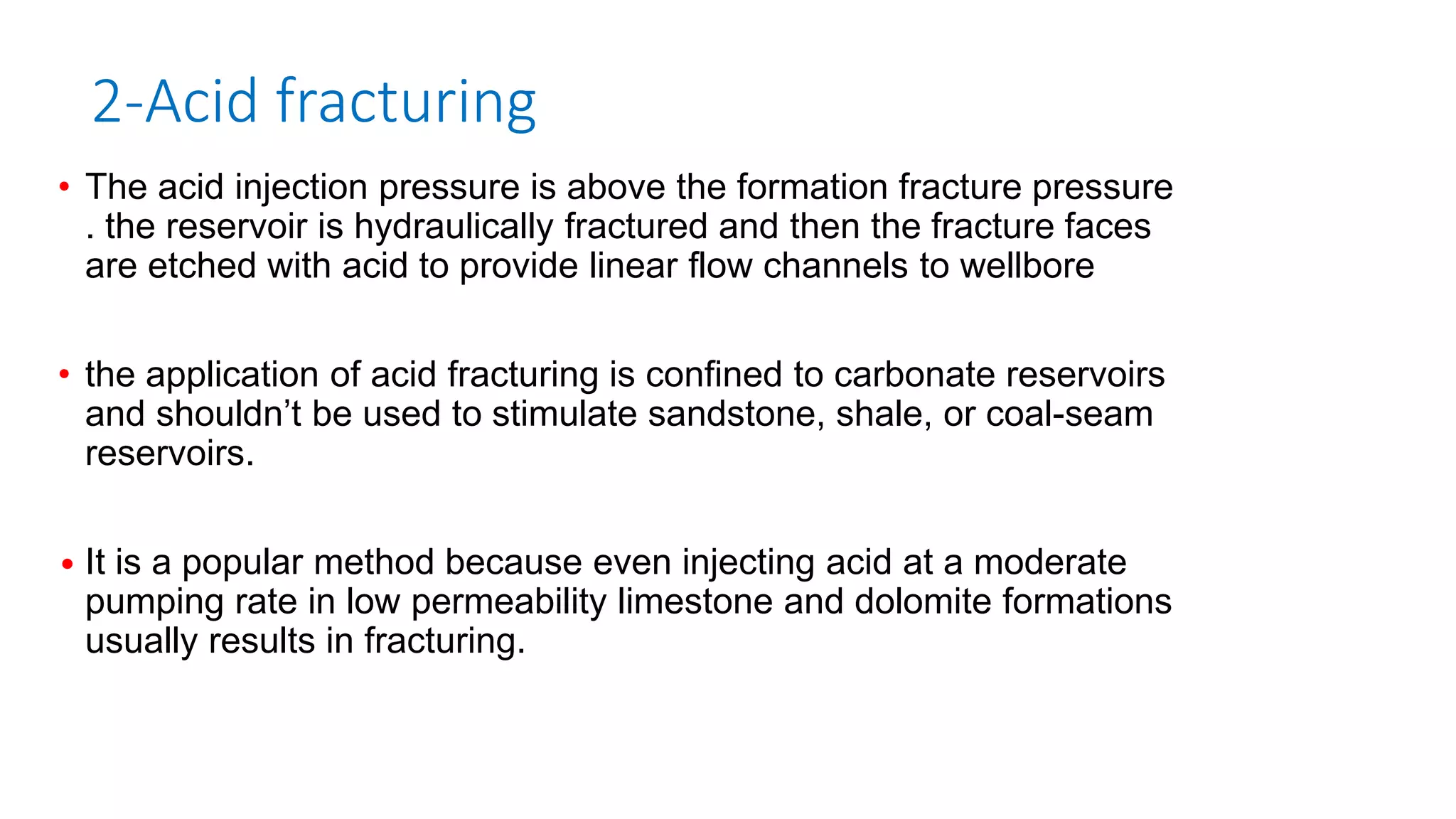 2-Acid fracturing

• The acid injection pressure is above the formation fracture pressure . the reservoir is hydraulically fractured and then the fracture faces are etched with acid to provide linear flow channels to wellbore

• the application of acid fracturing is confined to carbonate reservoirs and shouldn’t be used to stimulate sandstone, shale, or coal-seam reservoirs.

• It is a popular method because even injecting acid at a moderate pumping rate in low permeability limestone and dolomite formations usually results in fracturing.